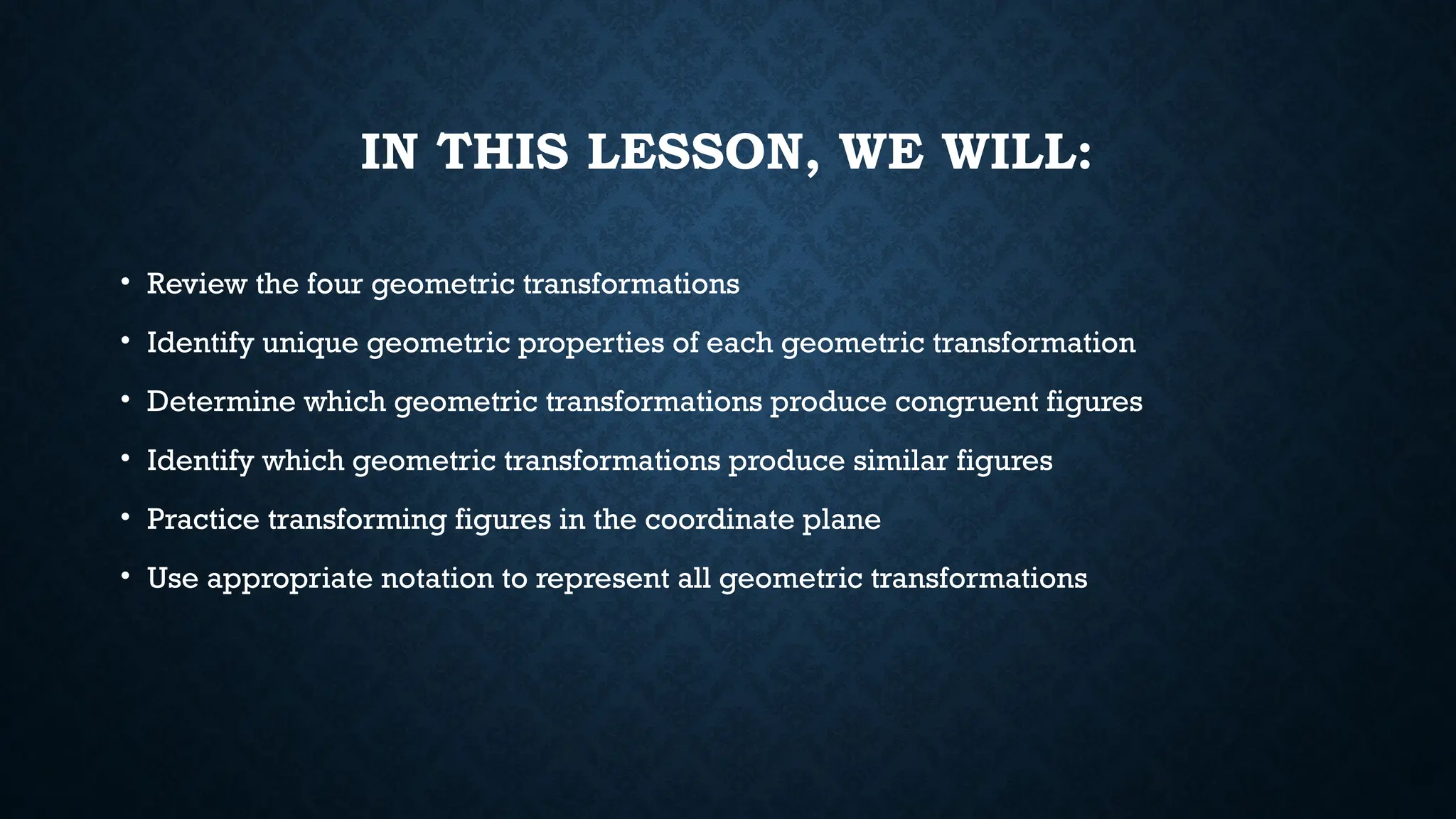 IN THIS LESSON, WE WILL:

• Review the four geometric transformations
• Identify unique geometric properties of each geometric transformation
• Determine which geometric transformations produce congruent figures
• Identify which geometric transformations produce similar figures
• Practice transforming figures in the coordinate plane
• Use appropriate notation to represent all geometric transformations